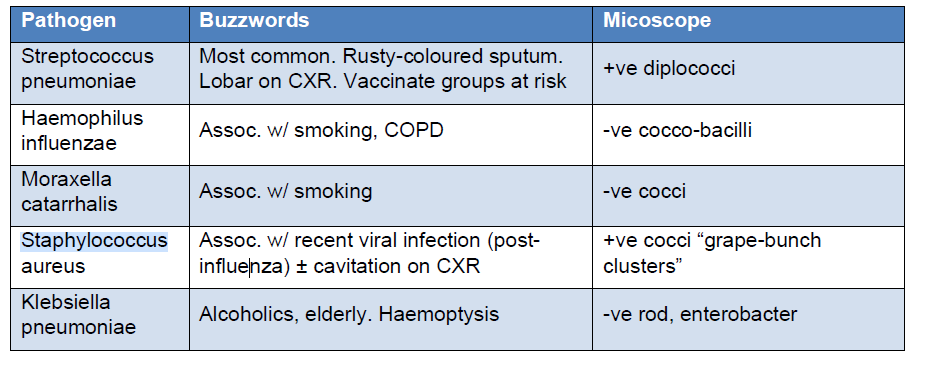 | Pathogen | Buzzwords | Micoscope |
|---|---|---|
| Streptococcus pneumoniae | Most common. Rusty-coloured sputum. Lobar on CXR. Vaccinate groups at risk | +ve diplococci |
| Haemophilus influenzae | Assoc. w/ smoking, COPD | -ve cocco-bacilli |
| Moraxella catarrhalis | Assoc. w/ smoking | -ve cocci |
| Staphylococcus aureus | Assoc. w/ recent viral infection (post-influenza) ± cavitation on CXR | +ve cocci “grape-bunch clusters” |
| Klebsiella pneumoniae | Alcoholics, elderly. Haemoptysis | -ve rod, enterobacter |